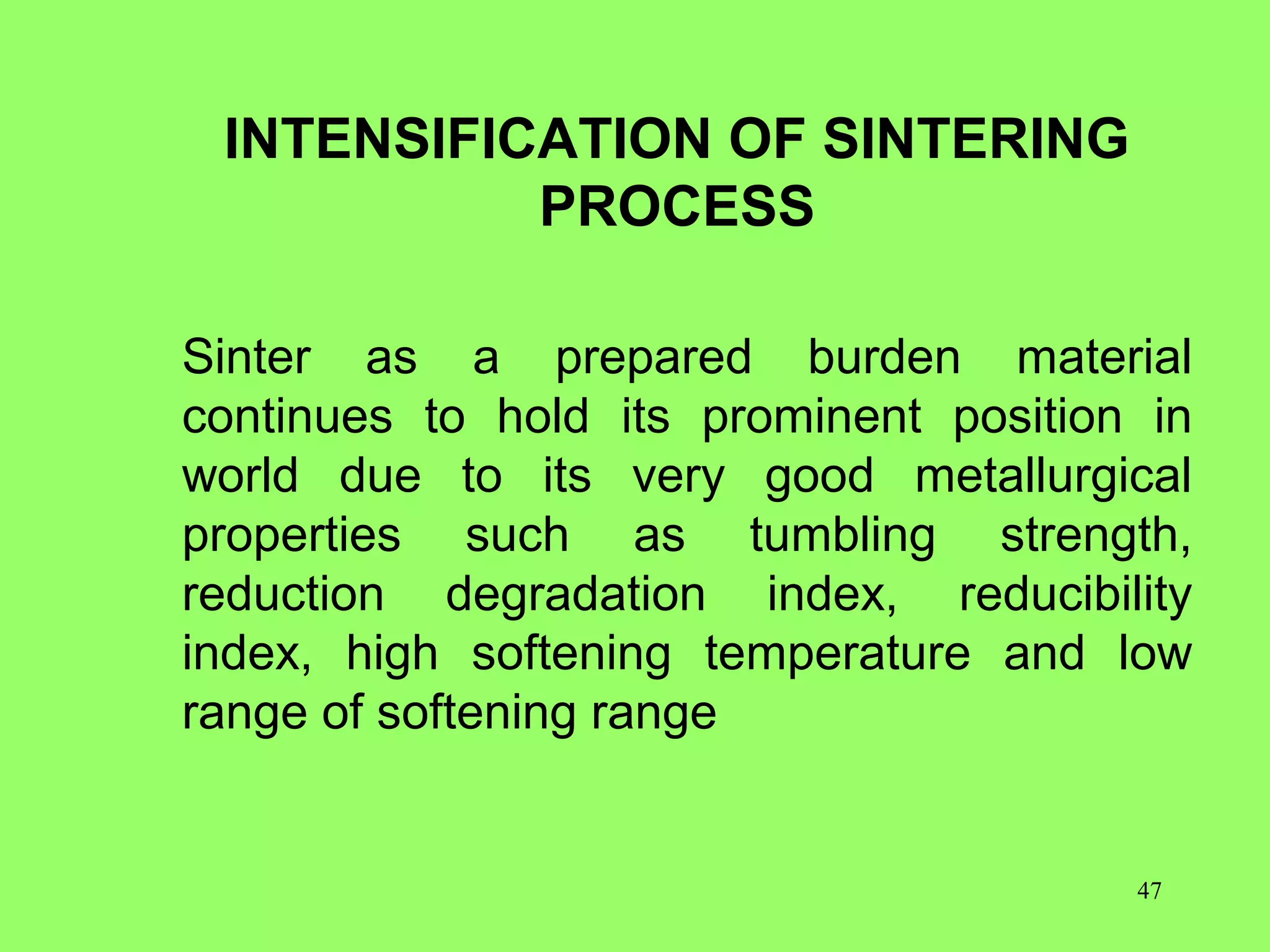 INTENSIFICATION OF SINTERING PROCESS

Sinter as a prepared burden material continues to hold its prominent position in world due to its very good metallurgical properties such as tumbling strength, reduction degradation index, reducibility index, high softening temperature and low range of softening range

47